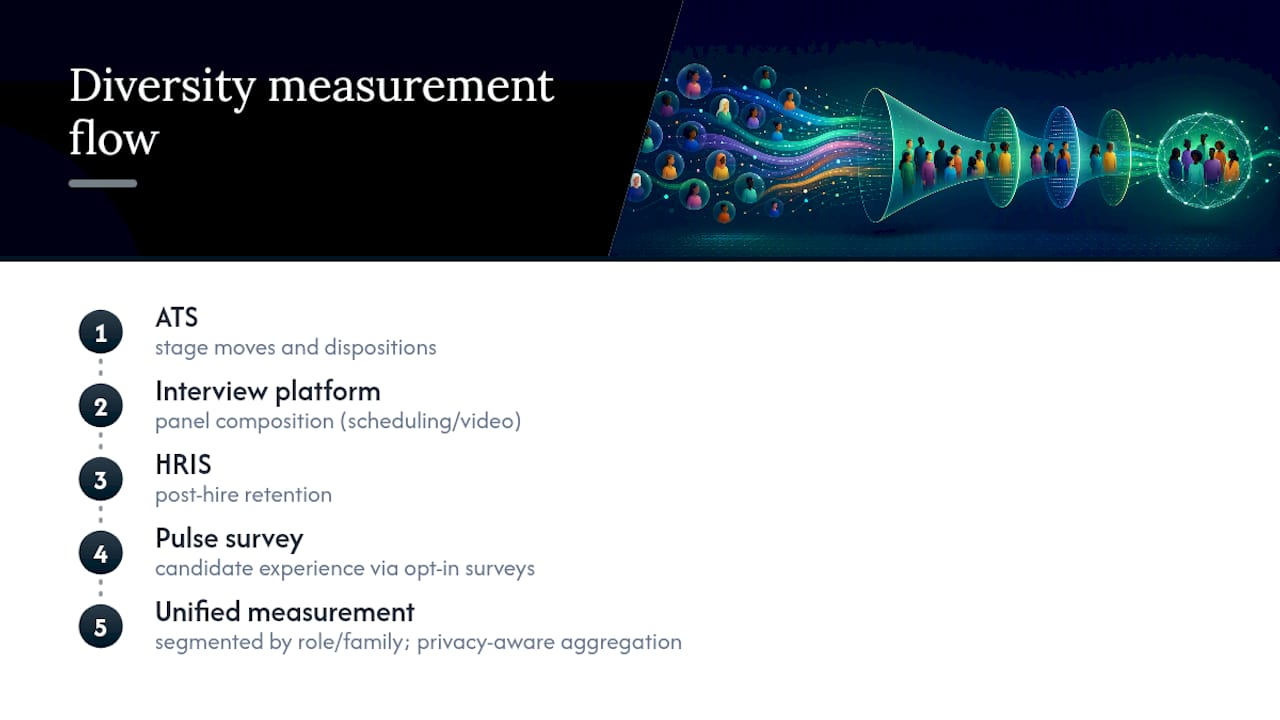 Diversity measurement flow

1
ATS
stage moves and dispositions

2
Interview platform
panel composition (scheduling/video)

3
HRIS
post-hire retention

4
Pulse survey
candidate experience via opt-in surveys

5
Unified measurement
segmented by role/family; privacy-aware aggregation